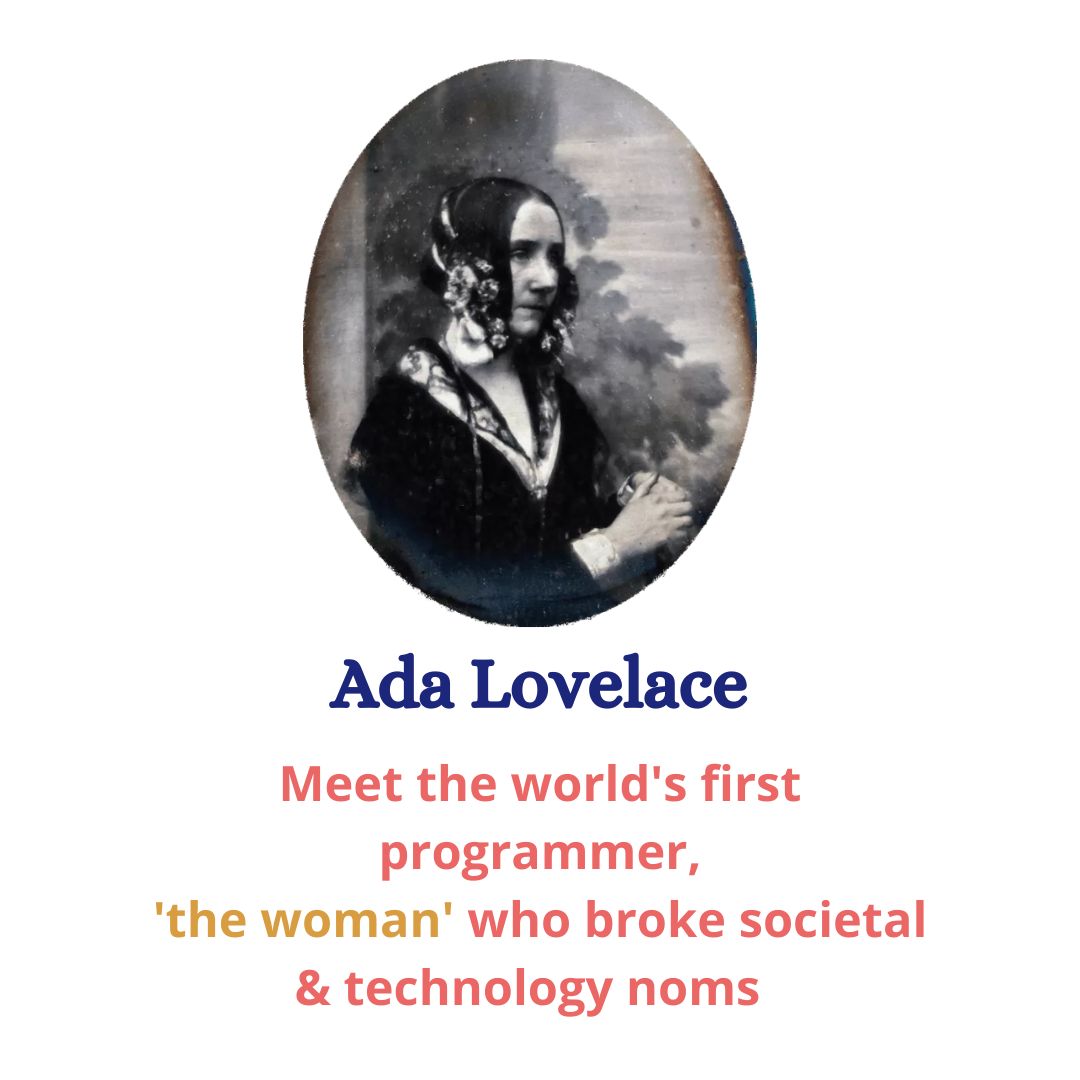 Ada Lovelace

Meet the world's first programmer, 'the woman' who broke societal & technology noms